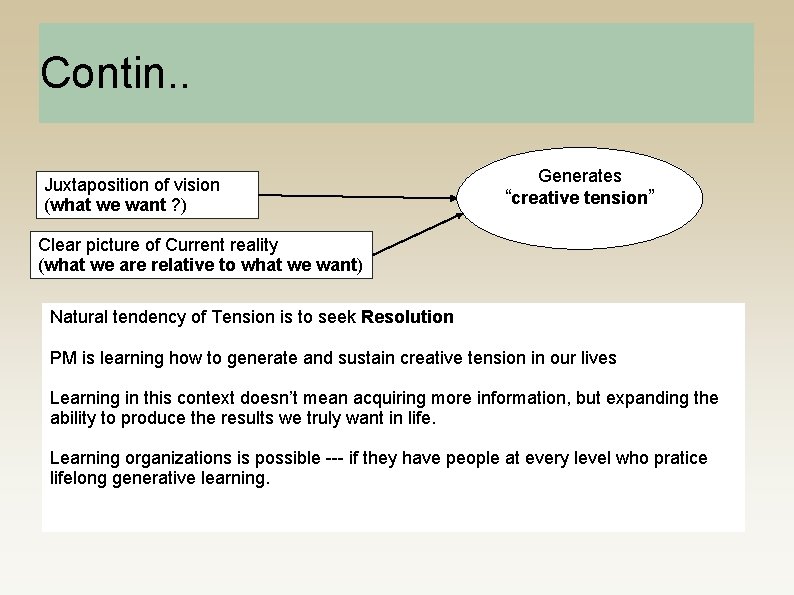 Contin..

Juxtaposition of vision
(what we want ?)

Clear picture of Current reality
(what we are relative to what we want)

Generates
“creative tension”

Natural tendency of Tension is to seek Resolution

PM is learning how to generate and sustain creative tension in our lives

Learning in this context doesn’t mean acquiring more information, but expanding the ability to produce the results we truly want in life.

Learning organizations is possible --- if they have people at every level who pratice lifelong generative learning.